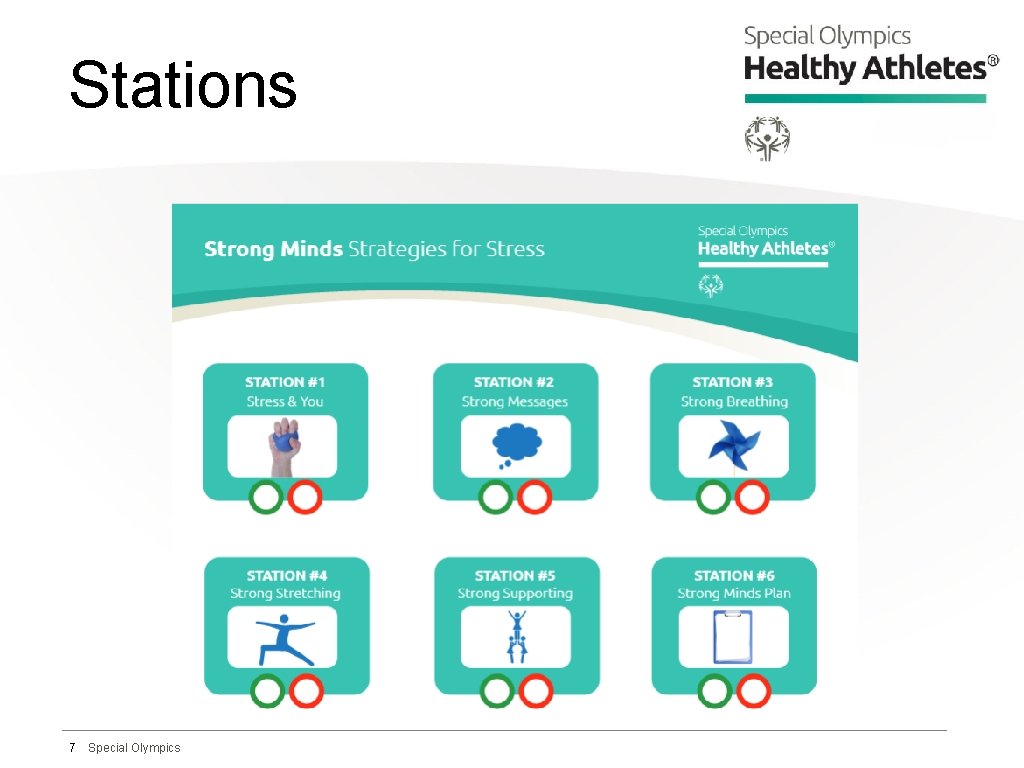 Stations

Special Olympics
Healthy Athletes®

Strong Minds Strategies for Stress

Special Olympics
Healthy Athletes®

STATION #1
Stress & You

STATION #2
Strong Messages

STATION #3
Strong Breathing

STATION #4
Strong Stretching

STATION #5
Strong Supporting

STATION #6
Strong Minds Plan

7 Special Olympics